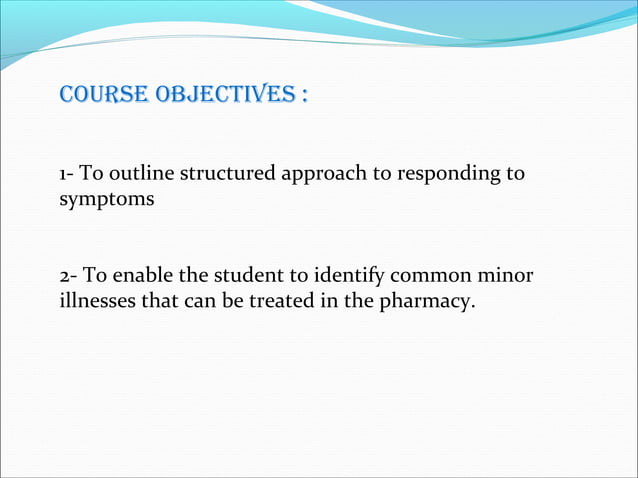 COURSE OBJECTIVES :

1- To outline structured approach to responding to symptoms

2- To enable the student to identify common minor illnesses that can be treated in the pharmacy.